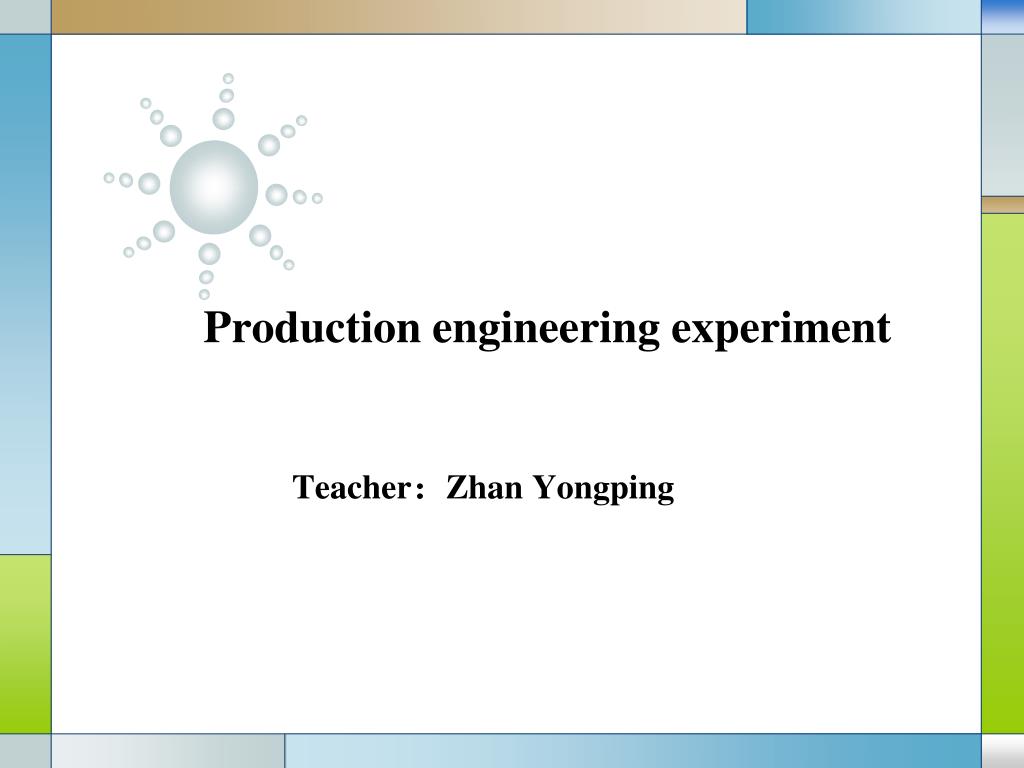 Production engineering experiment

Teacher：Zhan Yongping